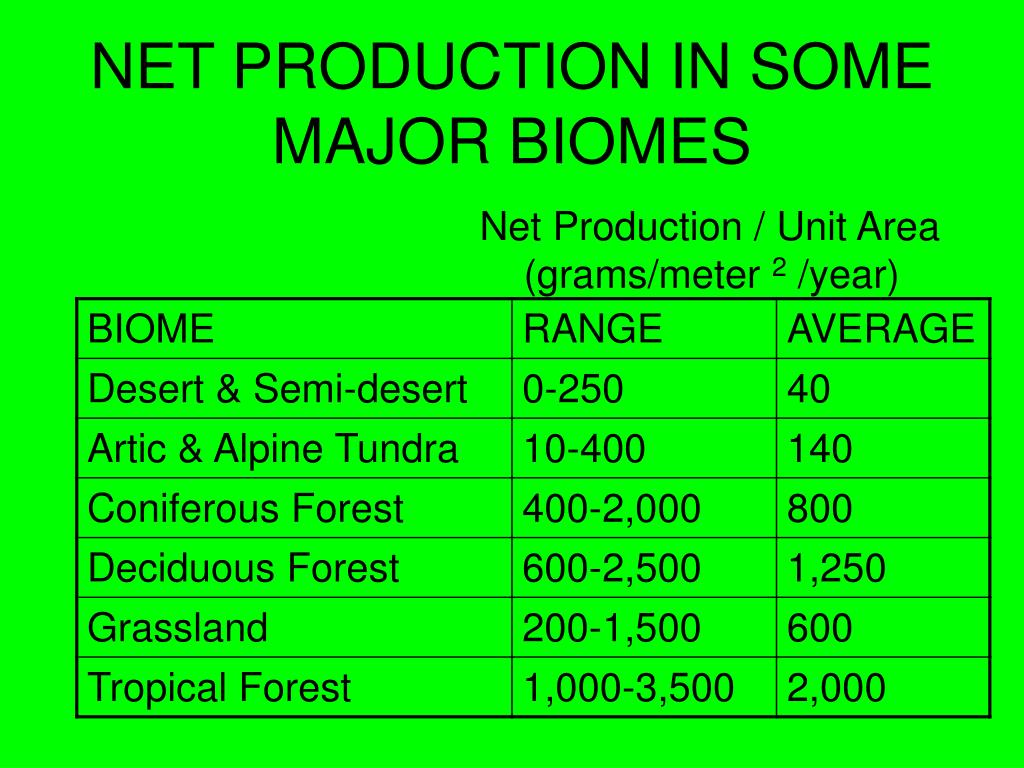 NET PRODUCTION IN SOME MAJOR BIOMES

Net Production / Unit Area (grams/meter $^2$ /year)

| BIOME | RANGE | AVERAGE |
|---|---|---|
| Desert & Semi-desert | 0-250 | 40 |
| Artic & Alpine Tundra | 10-400 | 140 |
| Coniferous Forest | 400-2,000 | 800 |
| Deciduous Forest | 600-2,500 | 1,250 |
| Grassland | 200-1,500 | 600 |
| Tropical Forest | 1,000-3,500 | 2,000 |